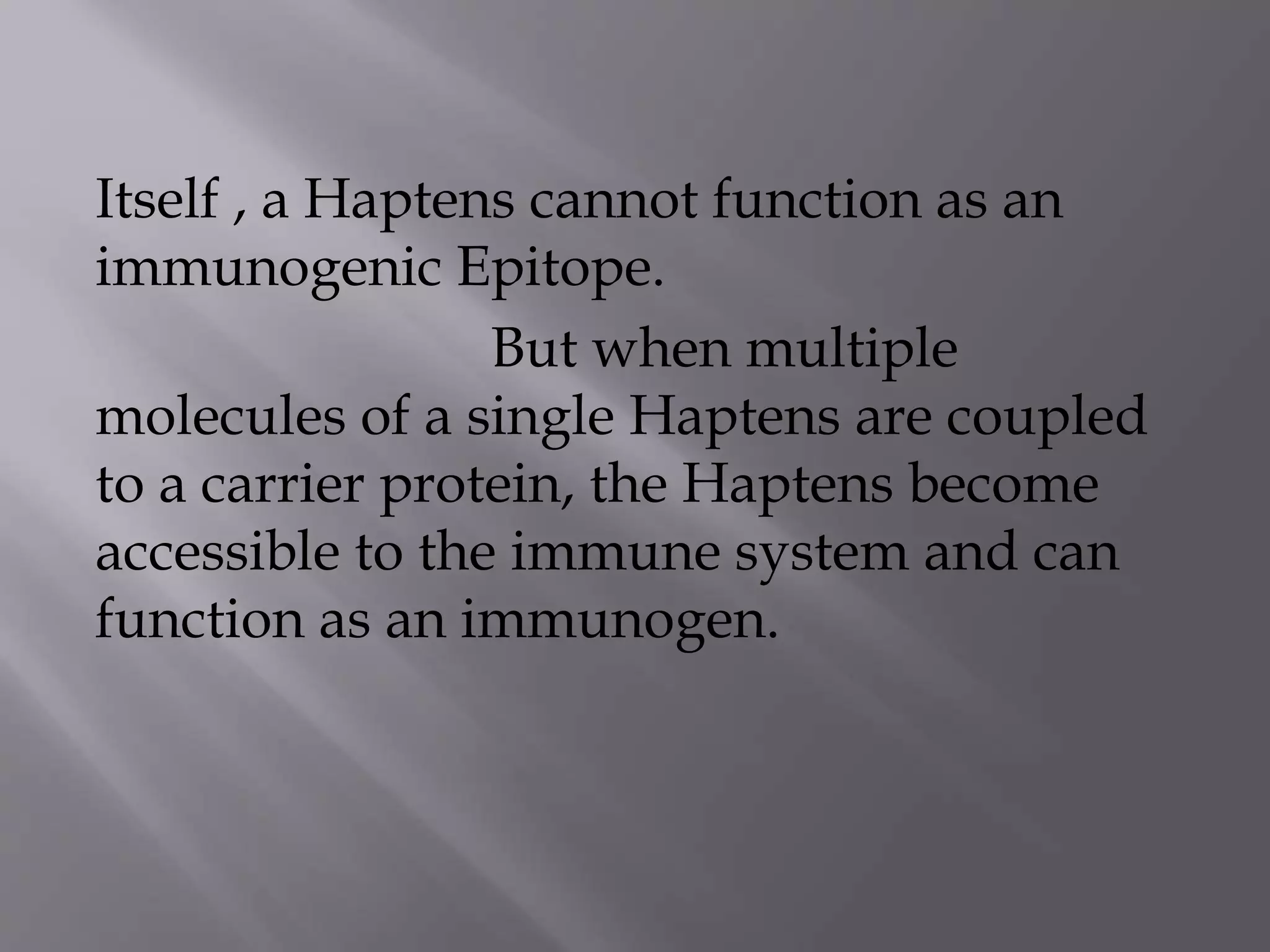 Itself , a Haptens cannot function as an immunogenic Epitope.

But when multiple molecules of a single Haptens are coupled to a carrier protein, the Haptens become accessible to the immune system and can function as an immunogen.